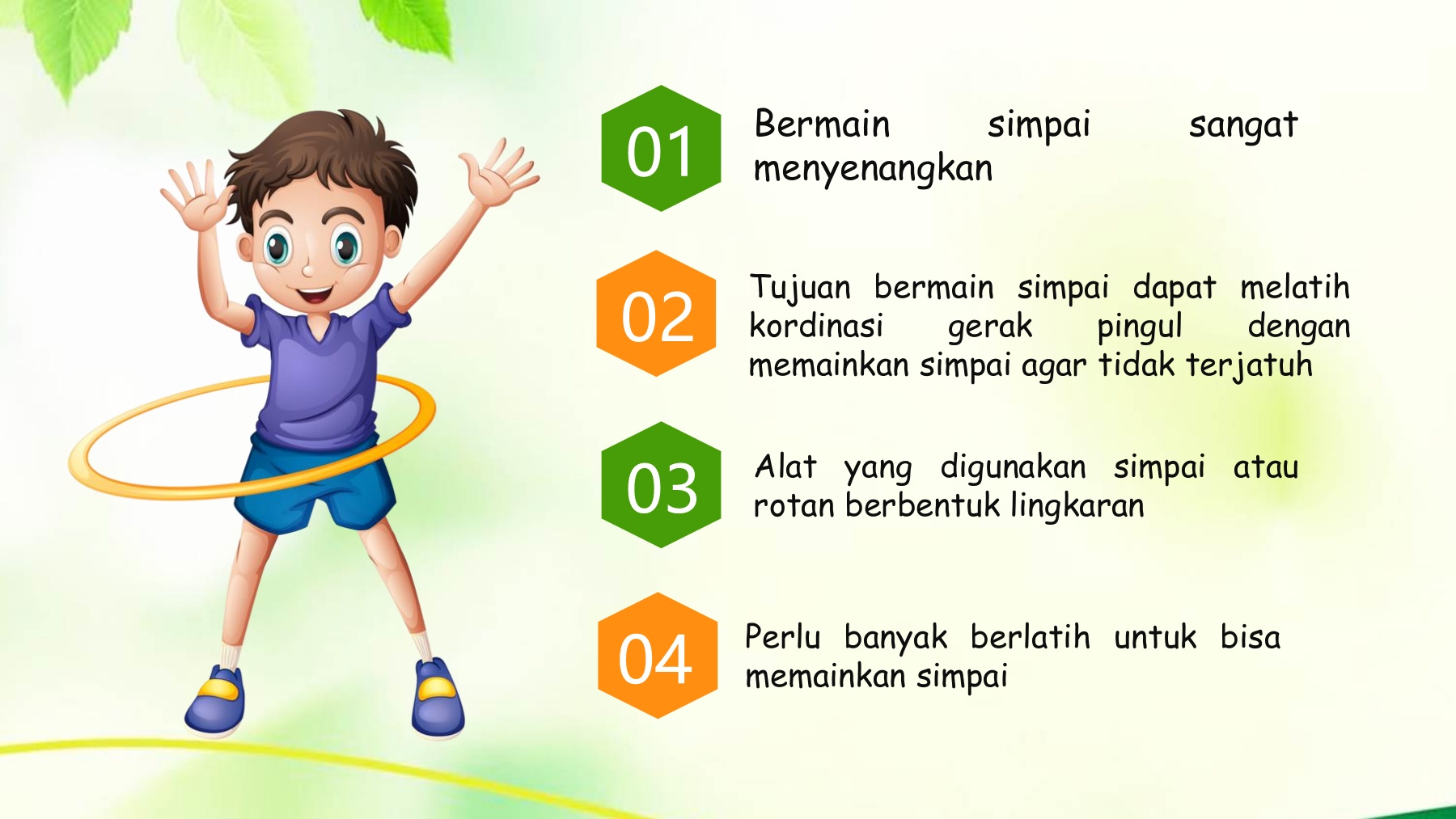 01

Bermain simpai sangat menyenangkan

02

Tujuan bermain simpai dapat melatih kordinasi gerak pingul dengan memainkan simpai agar tidak terjatuh

03

Alat yang digunakan simpai atau rotan berbentuk lingkaran

04

Perlu banyak berlatih untuk bisa memainkan simpai